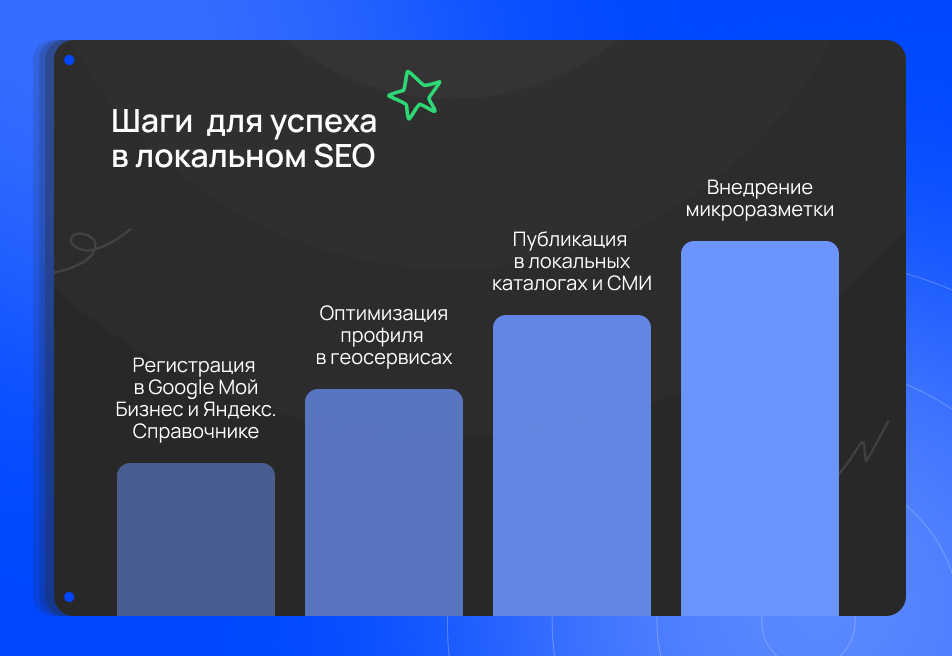 Шаги для успеха в локальном SEO

Регистрация в Google Мой Бизнес и Яндекс. Справочнике

Оптимизация профиля в геосервисах

Публикация в локальных каталогах и СМИ

Внедрение микроразметки